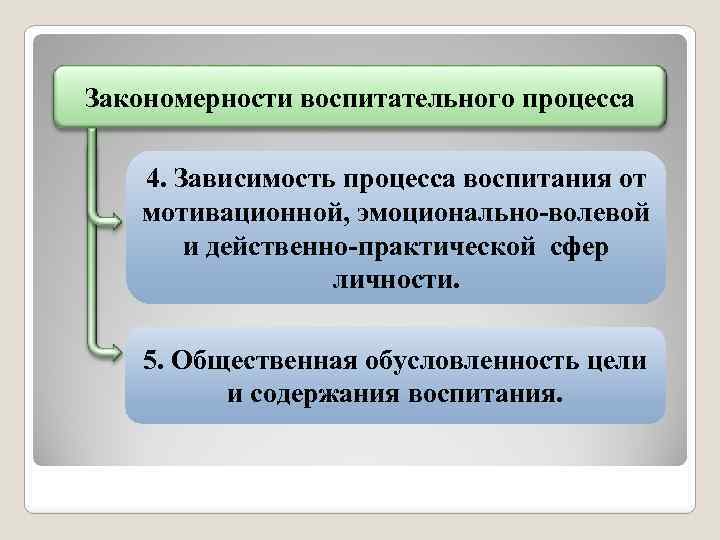 Закономерности воспитательного процесса

4. Зависимость процесса воспитания от мотивационной, эмоционально-волевой и действенно-практической сфер личности.

5. Общественная обусловленность цели и содержания воспитания.